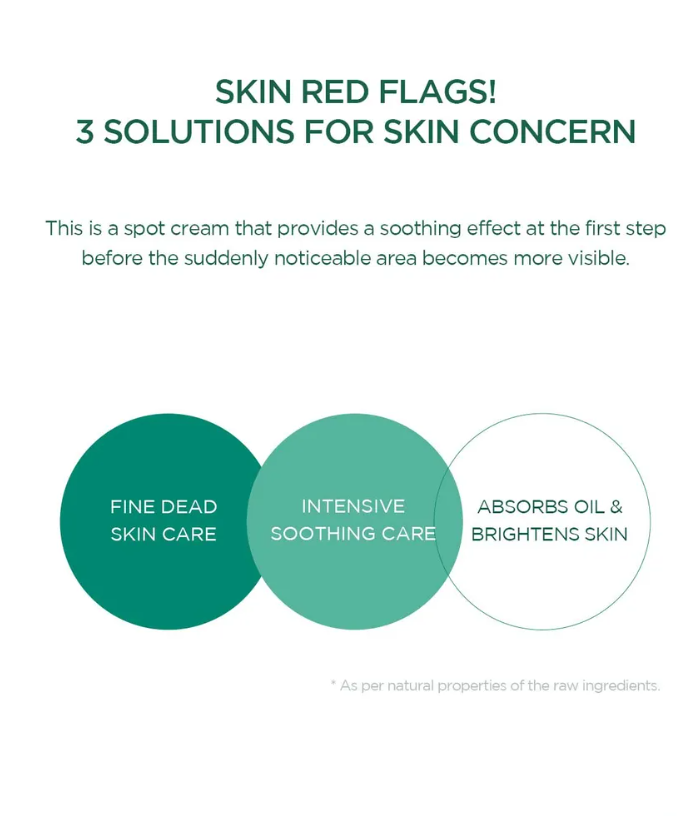 SKIN RED FLAGS!
3 SOLUTIONS FOR SKIN CONCERN

This is a spot cream that provides a soothing effect at the first step before the suddenly noticeable area becomes more visible.

FINE DEAD SKIN CARE

INTENSIVE SOOTHING CARE

ABSORBS OIL & BRIGHTENS SKIN

* As per natural properties of the raw ingredients.